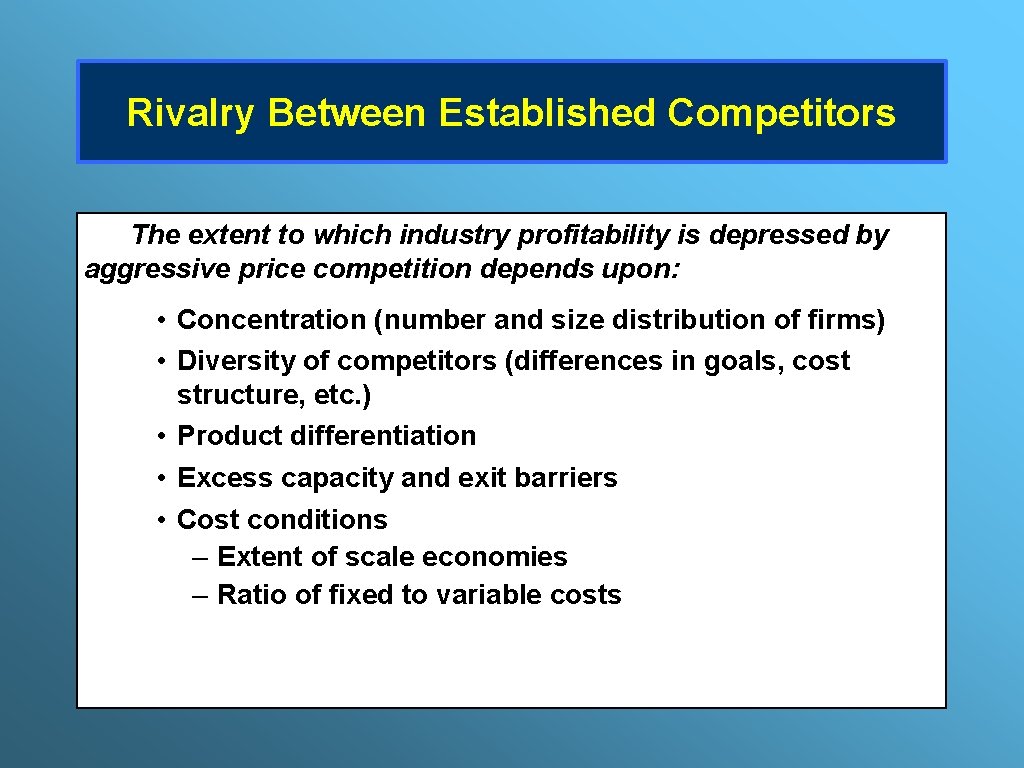 Rivalry Between Established Competitors

The extent to which industry profitability is depressed by aggressive price competition depends upon:

• Concentration (number and size distribution of firms)
• Diversity of competitors (differences in goals, cost structure, etc.)
• Product differentiation
• Excess capacity and exit barriers
• Cost conditions
– Extent of scale economies
– Ratio of fixed to variable costs